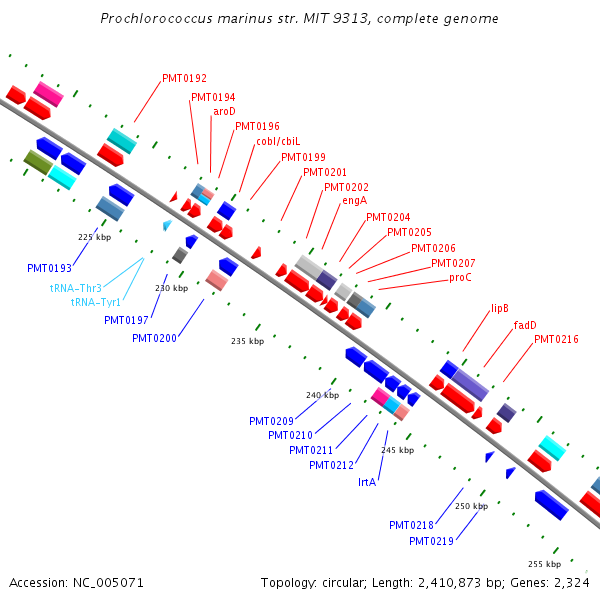 Prochlorococcus marinus str. MIT 9313, complete genome

PMT0192
PMT0194
aroD
PMT0196
cobI/cbiL
PMT0199
PMT0201
PMT0202
engA
PMT0204
PMT0205
PMT0206
PMT0207
proC
lipB
fadD
PMT0216

225 kbp
PMT0193
tRNA-Thr3
tRNA-Tyr1
230 kbp
PMT0197
PMT0200
235 kbp
240 kbp
PMT0209
PMT0210
PMT0211
PMT0212
lrtA
245 kbp
250 kbp
PMT0218
PMT0219
255 kbp

Accession: NC_005071
Topology: circular; Length: 2,410,873 bp; Genes: 2,324